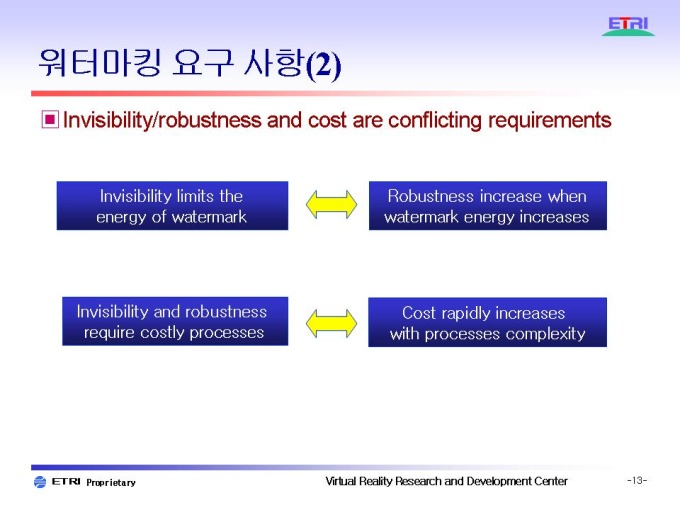 ETRI

워터마킹 요구 사항(2)

Invisibility/robustness and cost are conflicting requirements

Invisibility limits the energy of watermark

Robustness increase when watermark energy increases

Invisibility and robustness require costly processes

Cost rapidly increases with processes complexity

ETRI Proprietary

Virtual Reality Research and Development Center

-13-